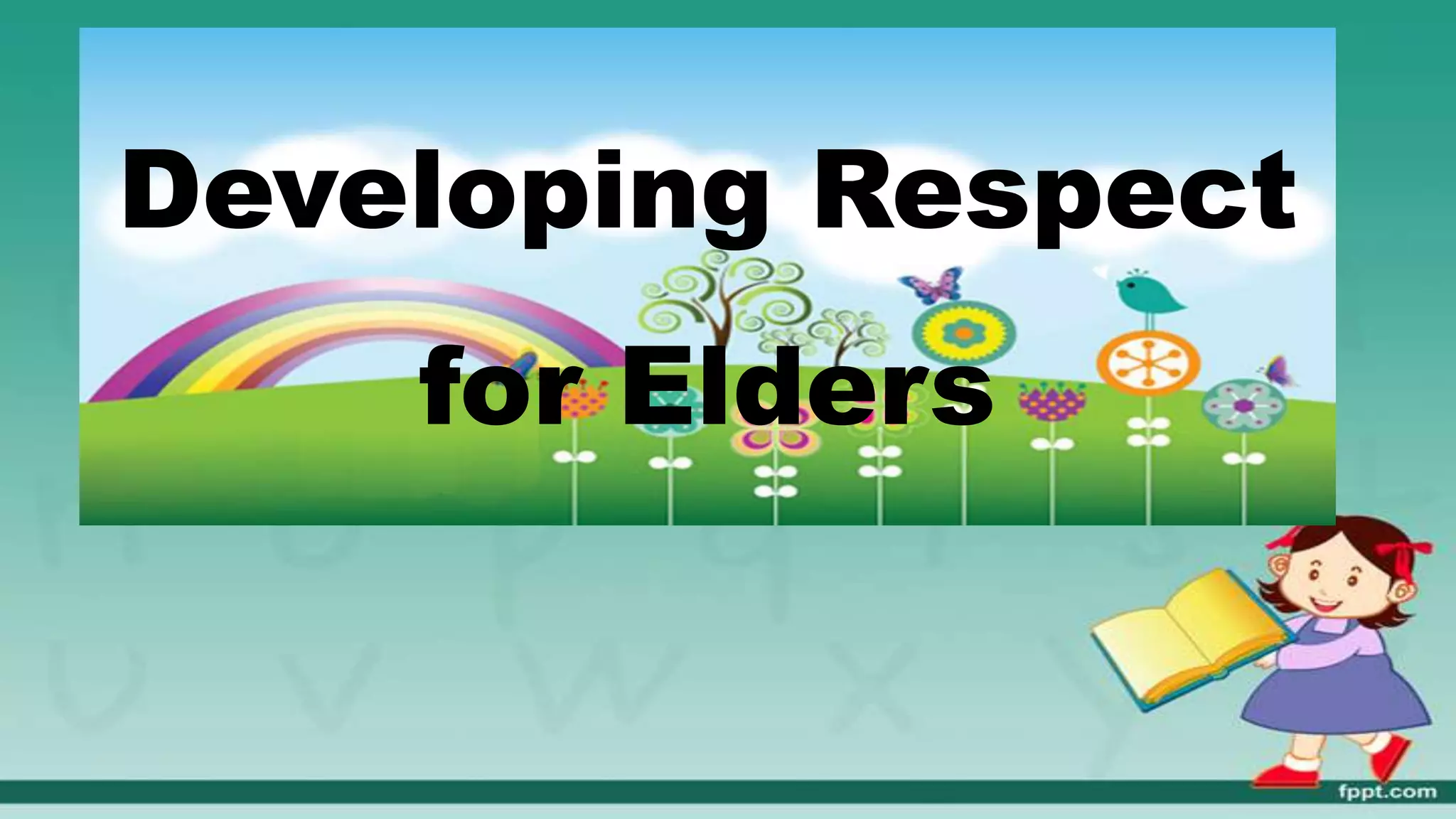 Developing Respect for Elders

fppt.com